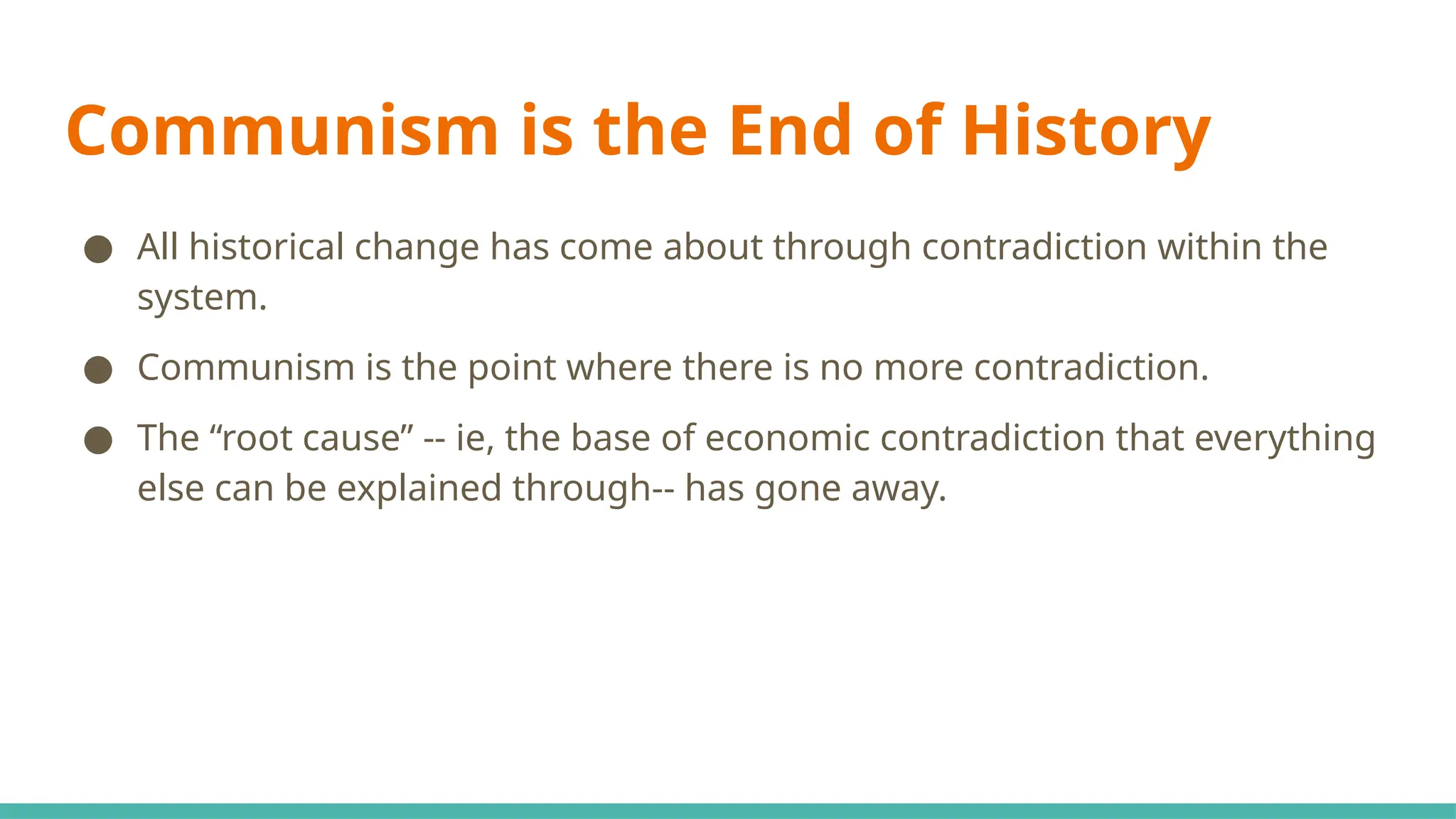 Communism is the End of History

● All historical change has come about through contradiction within the system.

● Communism is the point where there is no more contradiction.

● The “root cause” -- ie, the base of economic contradiction that everything else can be explained through-- has gone away.